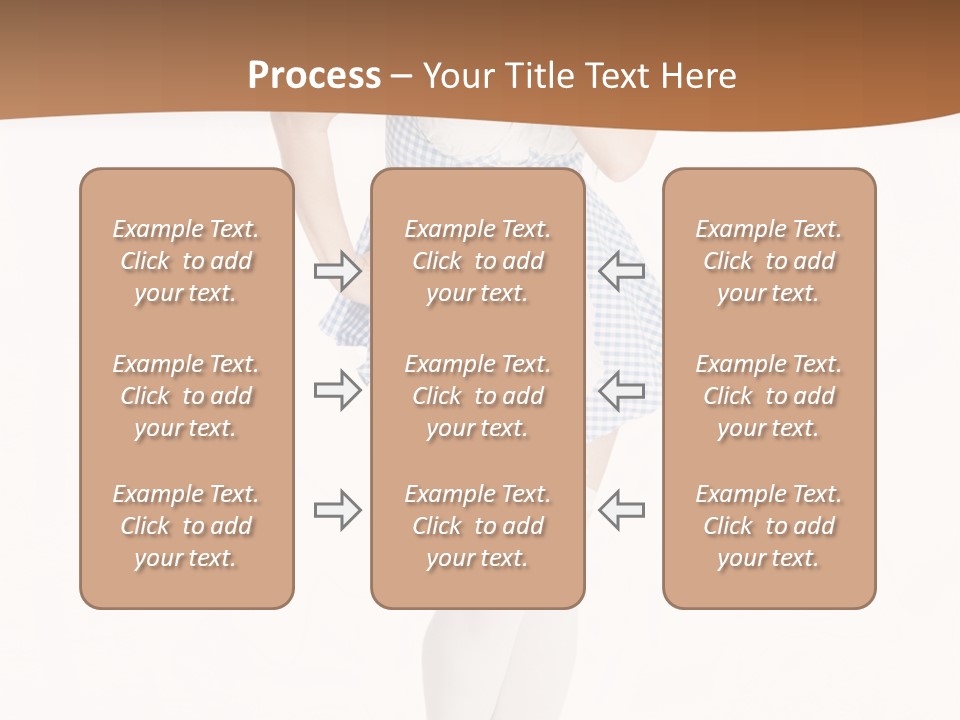 Process – Your Title Text Here

Example Text. Click to add your text.

Example Text. Click to add your text.

Example Text. Click to add your text.

Example Text. Click to add your text.

Example Text. Click to add your text.

Example Text. Click to add your text.

Example Text. Click to add your text.

Example Text. Click to add your text.

Example Text. Click to add your text.